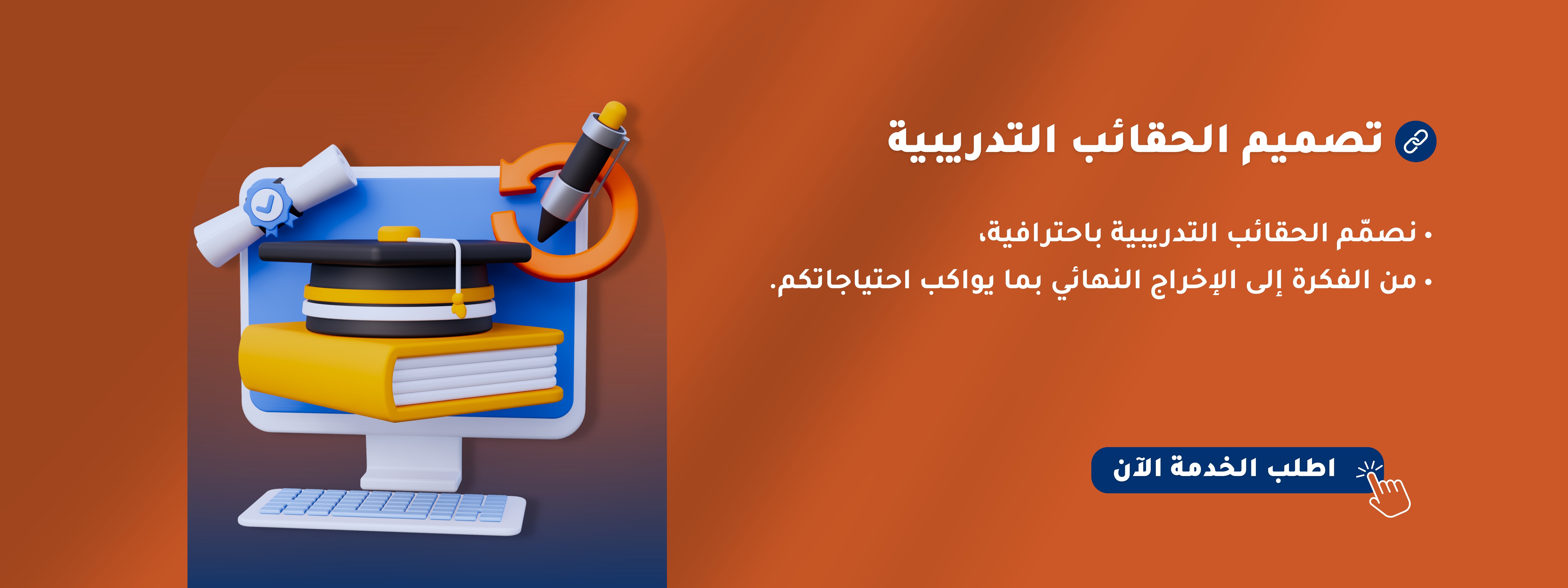 تصميم الحقائب التدريبية

• نصمّم الحقائب التدريبية باحترافية،
• من الفكرة إلى الإخراج النهائي بما يواكب احتياجاتكم.

اطلب الخدمة الآن